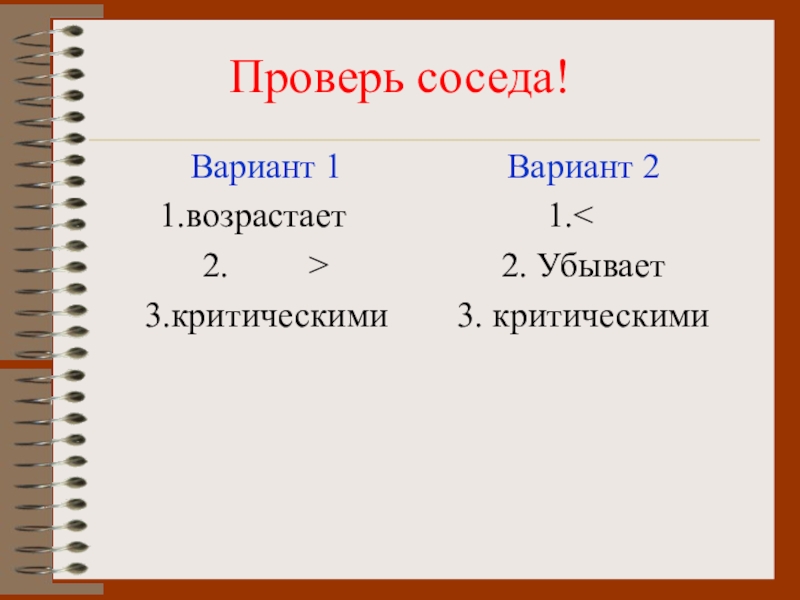 Проверь соседа!

Вариант 1
1.возрастает
2. >
3.критическими

Вариант 2
1.<
2. Убывает
3. критическими